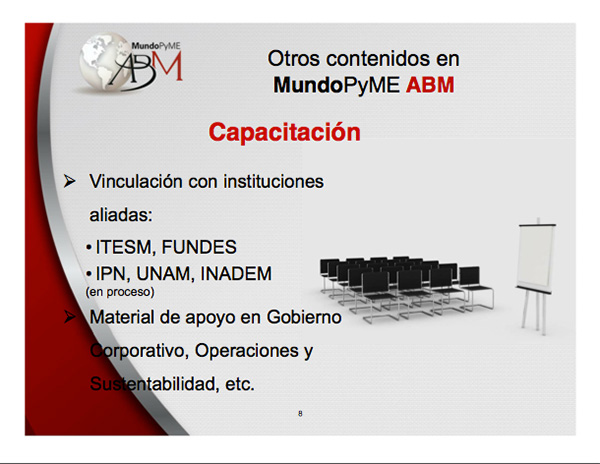 MundoPyME
ABM

Otros contenidos en
MundoPyME ABM

Capacitación

➢ Vinculación con instituciones aliadas:

• ITESM, FUNDES
• IPN, UNAM, INADEM
(en proceso)

➢ Material de apoyo en Gobierno Corporativo, Operaciones y Sustentabilidad, etc.

8